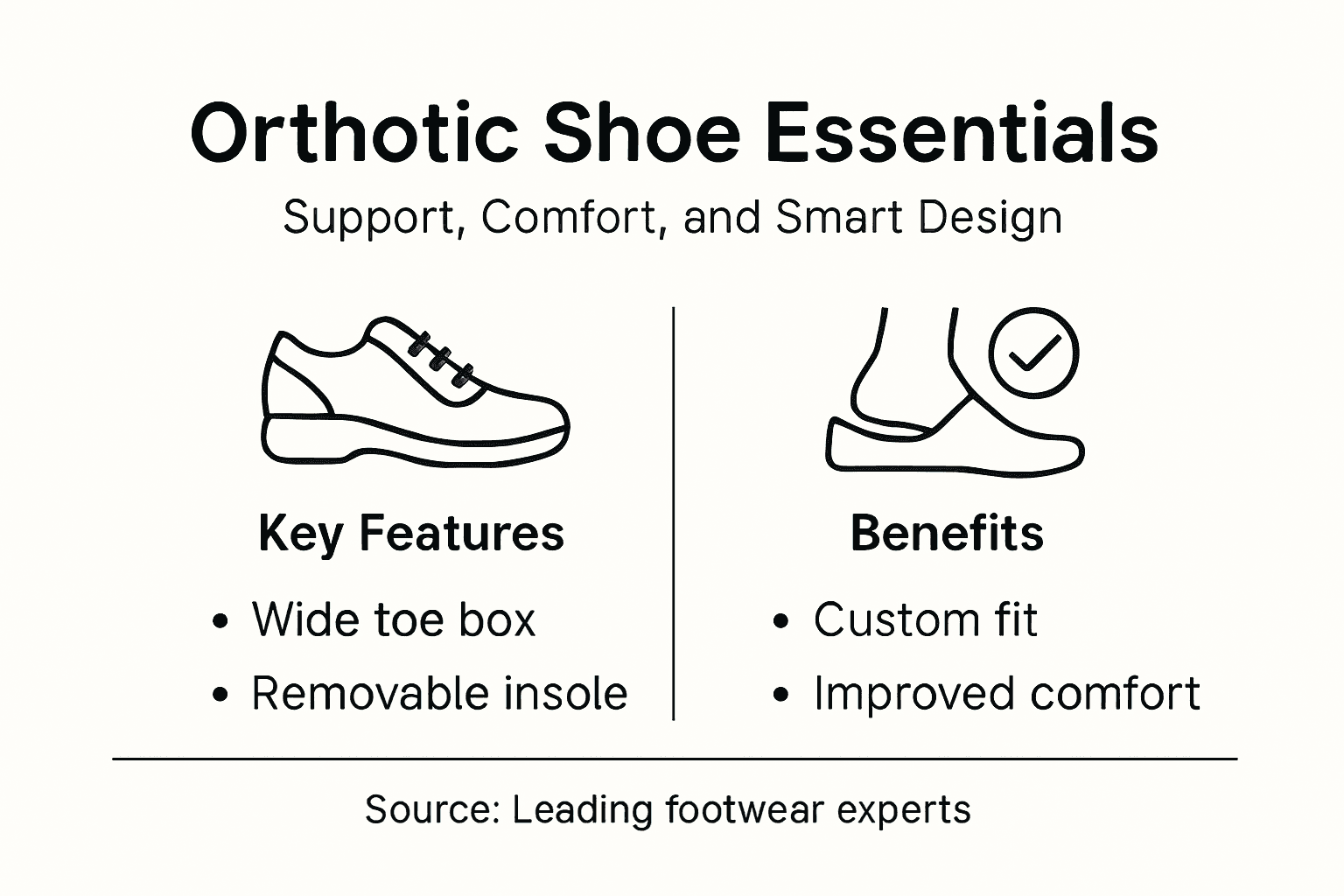 Orthotic Shoe Essentials

Support, Comfort, and Smart Design

Key Features

• Wide toe box
• Removable insole

Benefits

• Custom fit
• Improved comfort

Source: Leading footwear experts